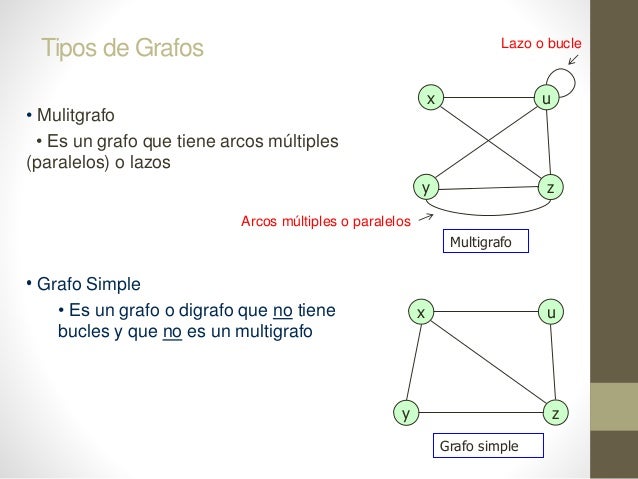 Tipos de Grafos

• Mulitgrafo

• Es un grafo que tiene arcos múltiples (paralelos) o lazos

Lazo o bucle

x

u

y

z

Arcos múltiples o paralelos

Multigrafo

• Grafo Simple

• Es un grafo o digrafo que no tiene bucles y que no es un multigrafo

x

u

y

z

Grafo simple